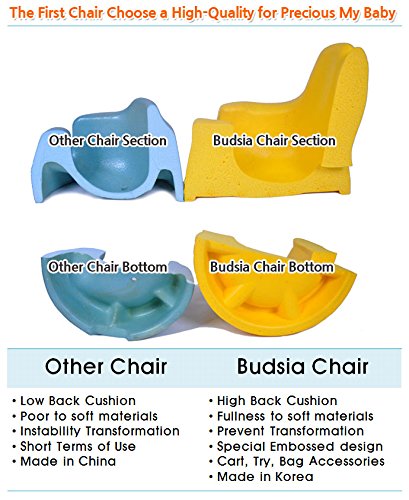 The First Chair Choose a High-Quality for Precious My Baby

Other Chair Section

Budsia Chair Section

Other Chair Bottom

Budsia Chair Bottom

Other Chair

• Low Back Cushion
• Poor to soft materials
• Instability Transformation
• Short Terms of Use
• Made in China

Budsia Chair

• High Back Cushion
• Fullness to soft materials
• Prevent Transformation
• Special Embossed design
• Cart, Try, Bag Accessories
• Made in Korea